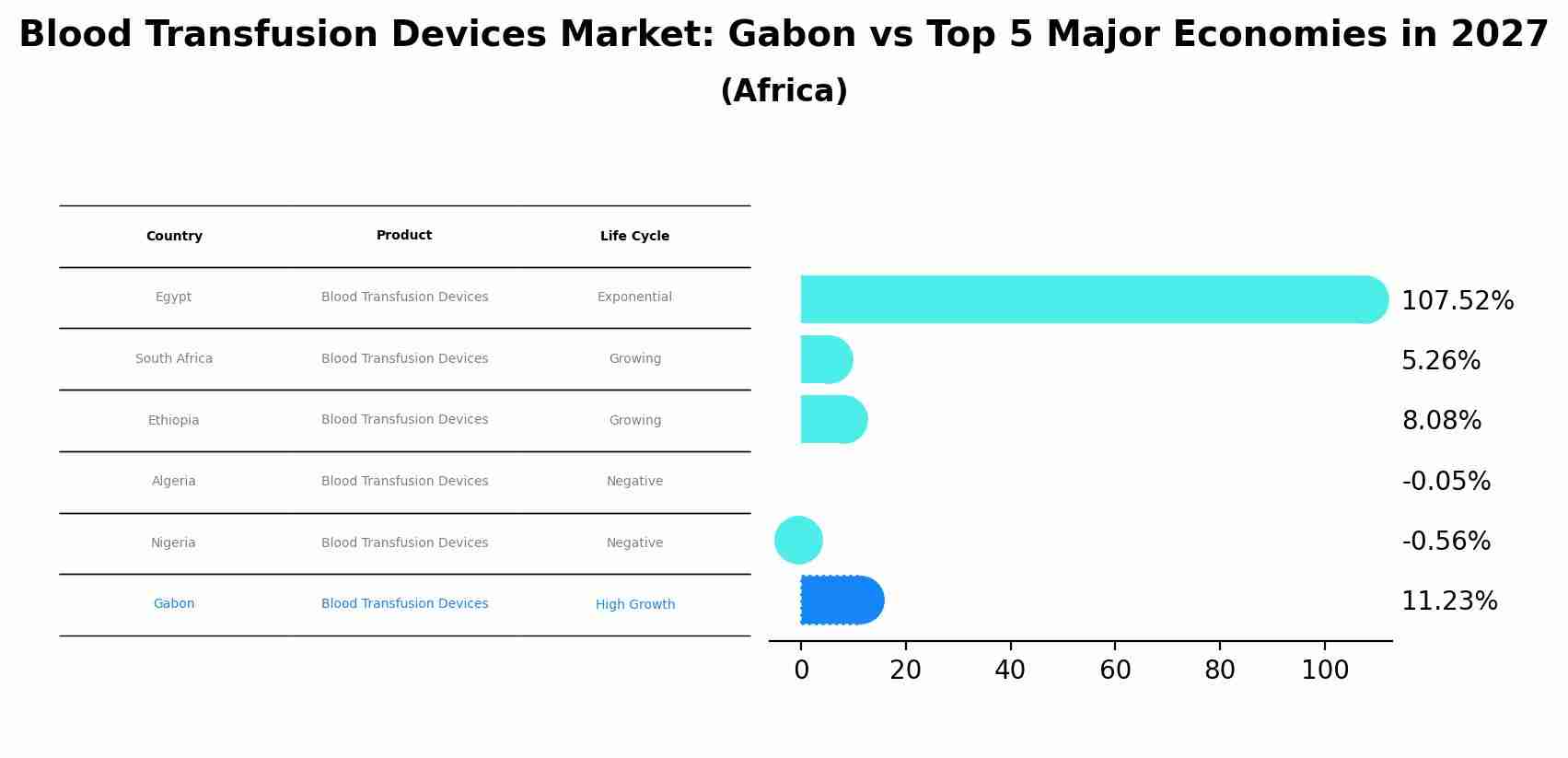 Blood Transfusion Devices Market: Gabon vs Top 5 Major Economies in 2027
(Africa)

| Country | Product | Life Cycle |
|---|---|---|
| Egypt | Blood Transfusion Devices | Exponential |
| South Africa | Blood Transfusion Devices | Growing |
| Ethiopia | Blood Transfusion Devices | Growing |
| Algeria | Blood Transfusion Devices | Negative |
| Nigeria | Blood Transfusion Devices | Negative |
| Gabon | Blood Transfusion Devices | High Growth |

107.52%
5.26%
8.08%
-0.05%
-0.56%
11.23%

0 20 40 60 80 100